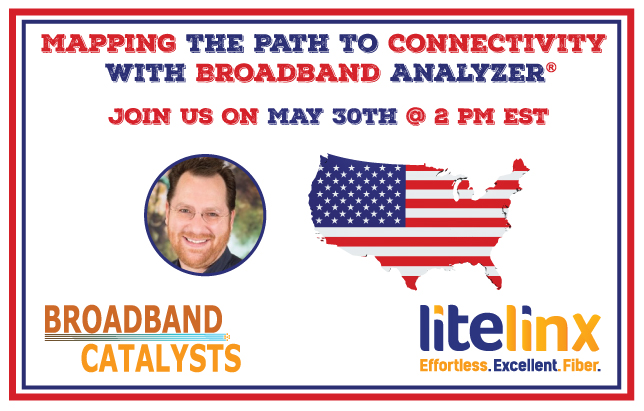 MAPPING THE PATH TO CONNECTIVITY WITH BROADBAND ANALYZER®

JOIN US ON MAY 30TH @ 2 PM EST

BROADBAND CATALYSTS

litelinx
Effortless. Excellent. Fiber.